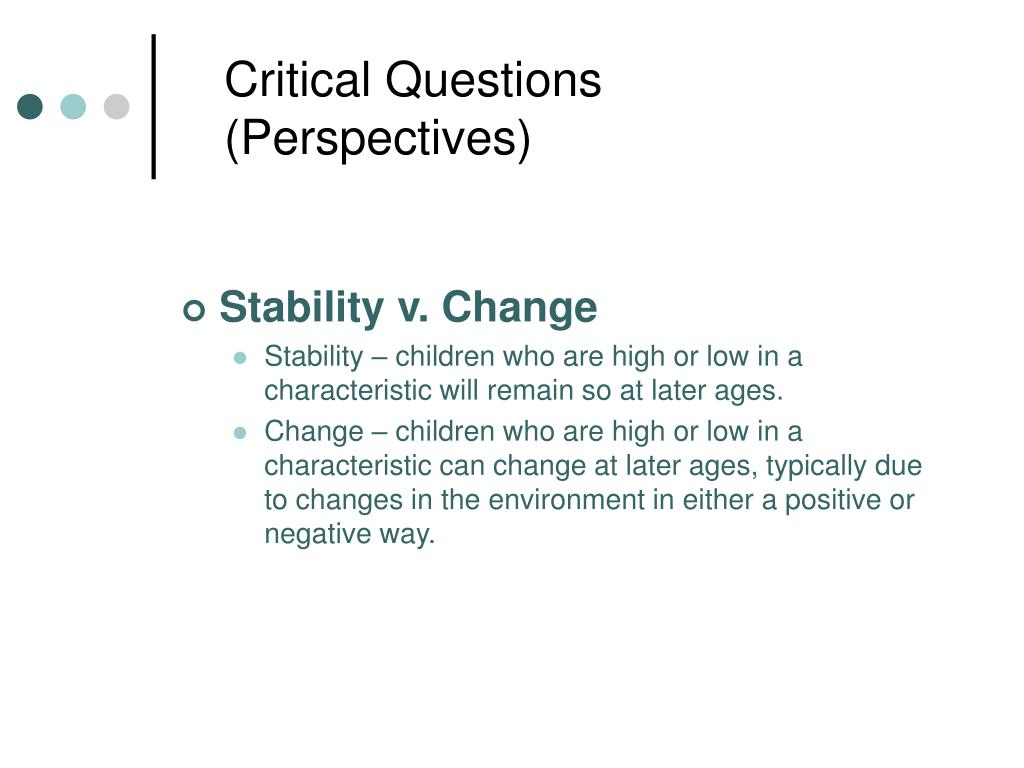 Critical Questions (Perspectives)

Stability v. Change

Stability – children who are high or low in a characteristic will remain so at later ages.

Change – children who are high or low in a characteristic can change at later ages, typically due to changes in the environment in either a positive or negative way.